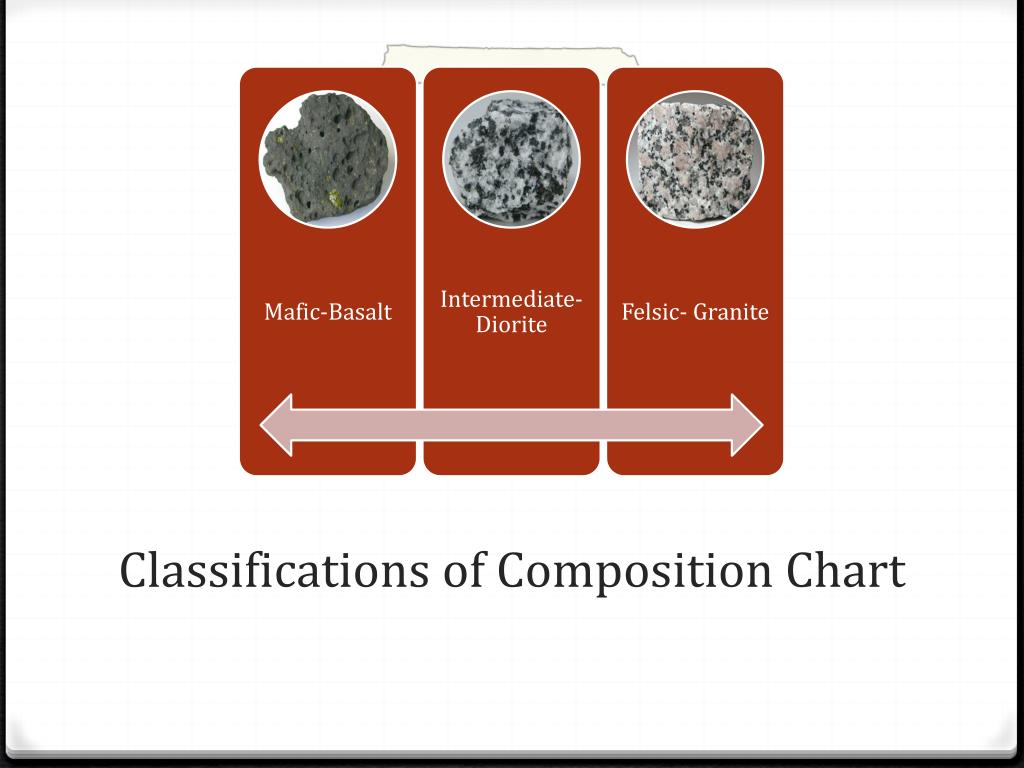 Mafic-Basalt

Intermediate-Diorite

Felsic- Granite

Classifications of Composition Chart